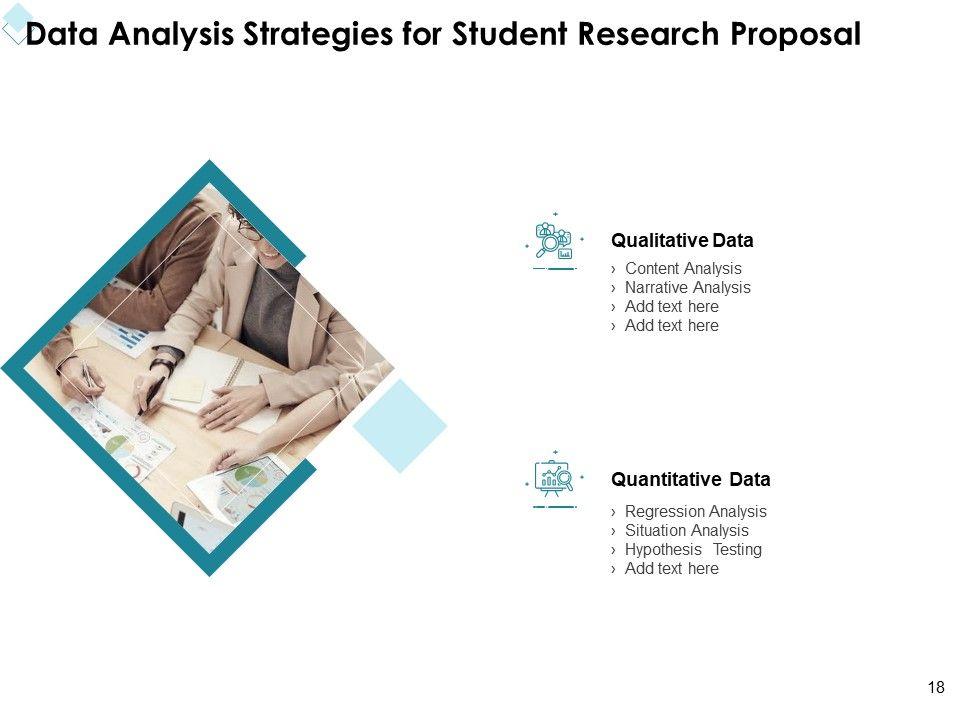 Data Analysis Strategies for Student Research Proposal

Qualitative Data
› Content Analysis
› Narrative Analysis
› Add text here
› Add text here

Quantitative Data
› Regression Analysis
› Situation Analysis
› Hypothesis Testing
› Add text here

18